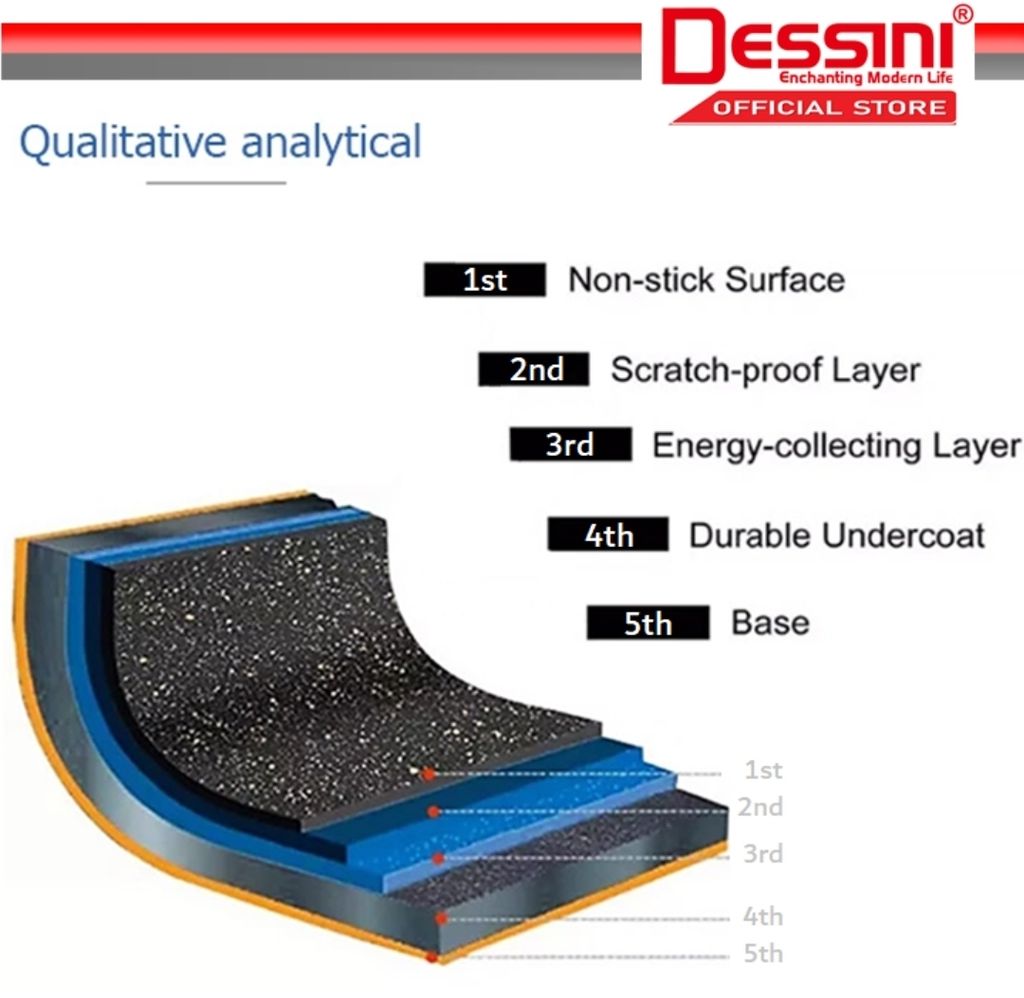 DESSINI®
Enchanting Modern Life
OFFICIAL STORE

Qualitative analytical

1st Non-stick Surface

2nd Scratch-proof Layer

3rd Energy-collecting Layer

4th Durable Undercoat

5th Base

1st
2nd
3rd
4th
5th